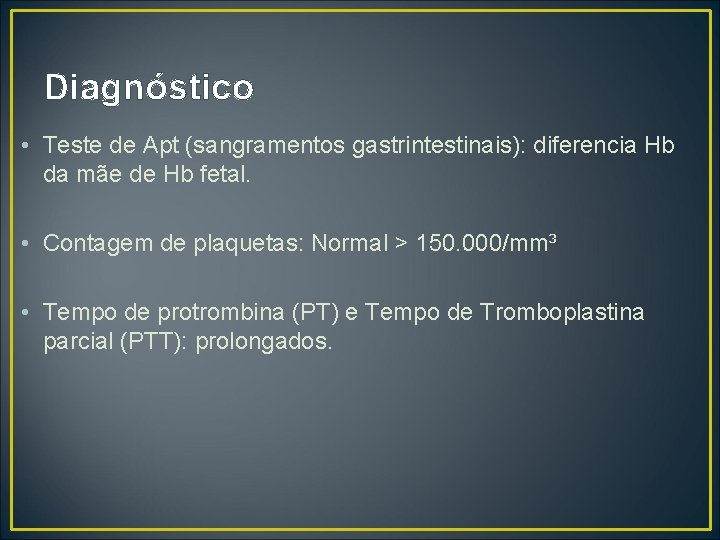 Diagnóstico

• Teste de Apt (sangramentos gastrintestinais): diferencia Hb da mãe de Hb fetal.

• Contagem de plaquetas: Normal > 150.000/mm³

• Tempo de protrombina (PT) e Tempo de Tromboplastina parcial (PTT): prolongados.